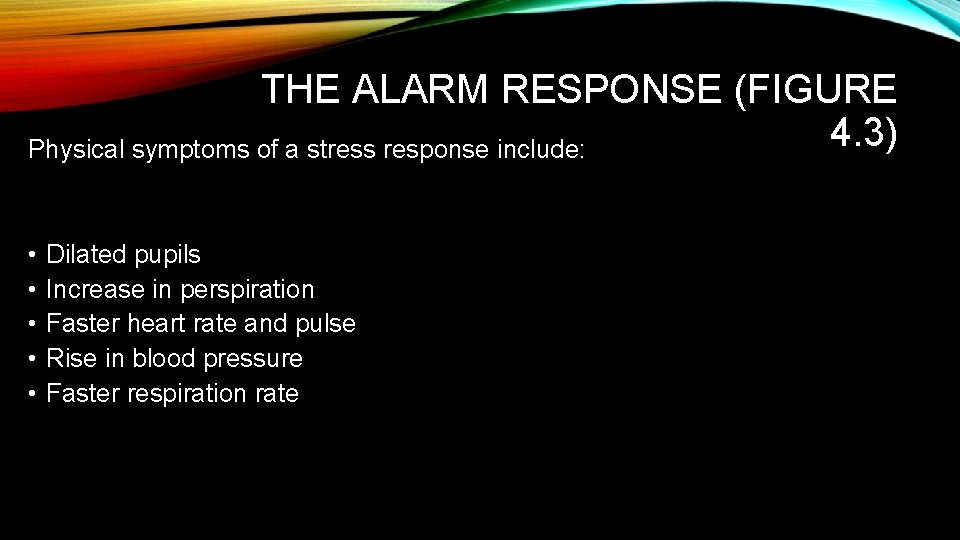 THE ALARM RESPONSE (FIGURE 4.3)

Physical symptoms of a stress response include:

• Dilated pupils
• Increase in perspiration
• Faster heart rate and pulse
• Rise in blood pressure
• Faster respiration rate